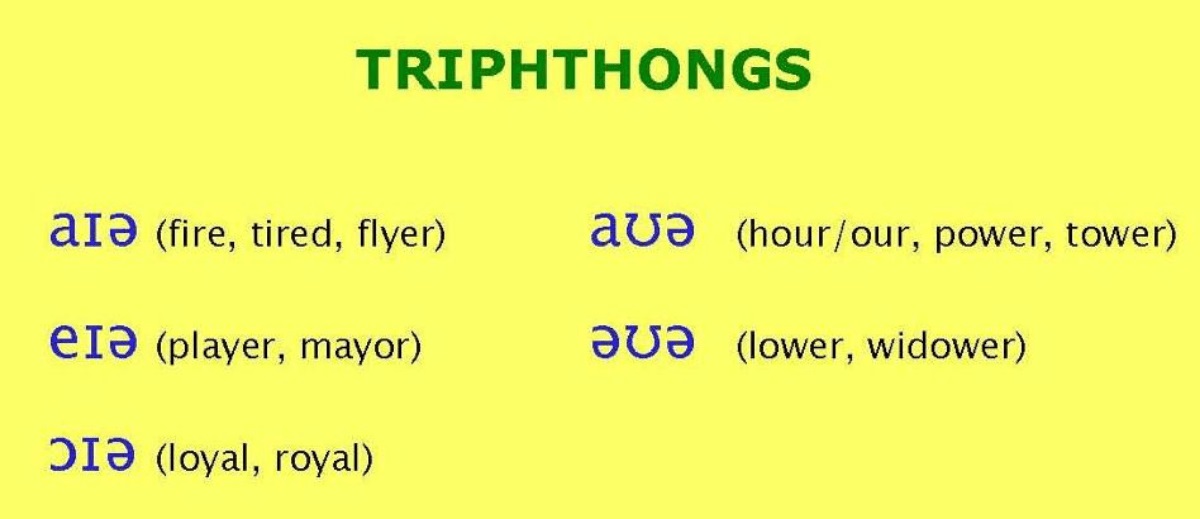 TRIPHTHONGS

aɪə (fire, tired, flyer)

eɪə (player, mayor)

ɔɪə (loyal, royal)

aʊə (hour/our, power, tower)

əʊə (lower, widower)